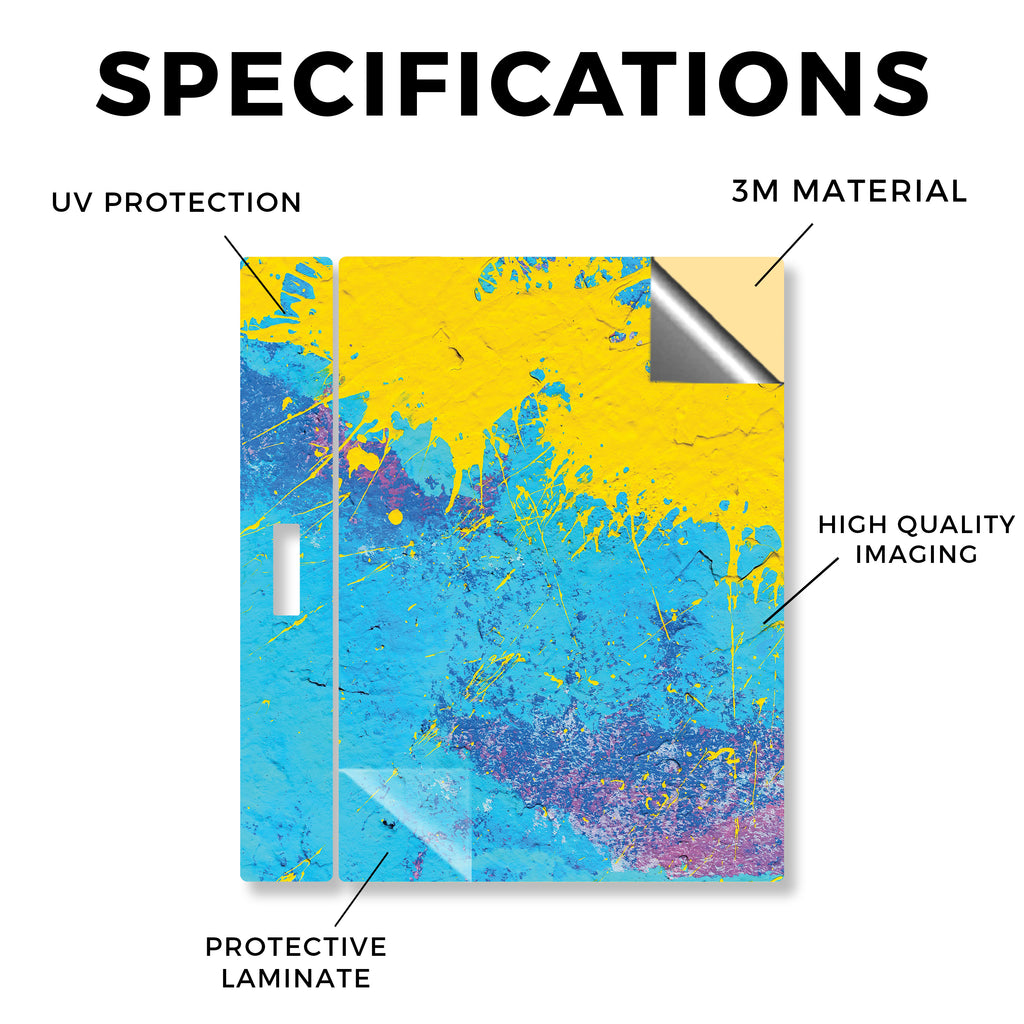 SPECIFICATIONS

UV PROTECTION

3M MATERIAL

HIGH QUALITY IMAGING

PROTECTIVE LAMINATE